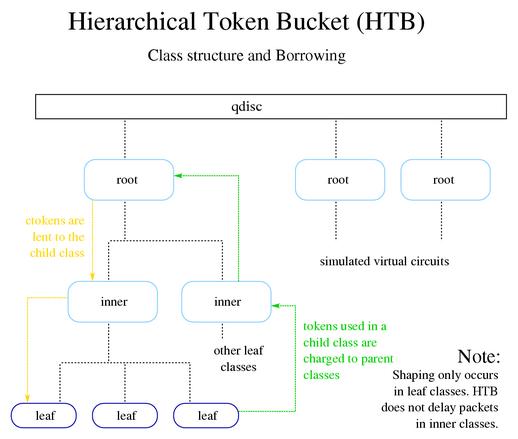 Hierarchical Token Bucket (HTB)

Class structure and Borrowing

qdisc

root

root

root

ctokens are lent to the child class

simulated virtual circuits

inner

inner

other leaf classes

tokens used in a child class are charged to parent classes

Note:
Shaping only occurs in leaf classes. HTB does not delay packets in inner classes.

leaf

leaf

leaf